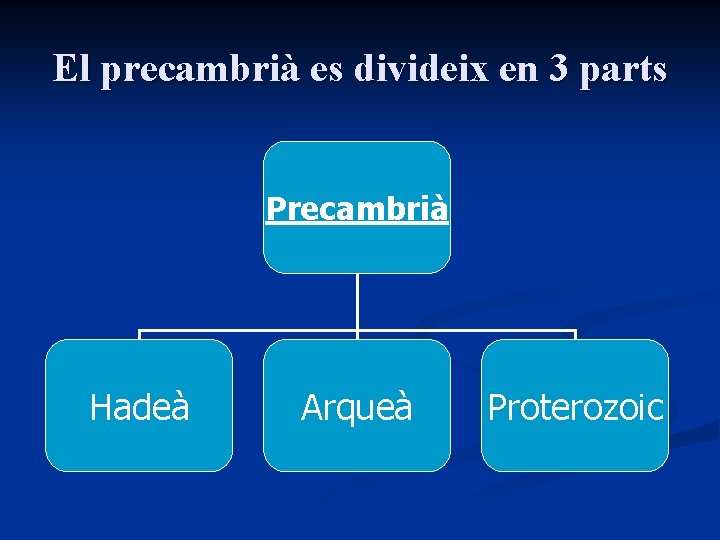 El precambrià es divideix en 3 parts

Precambrià

Hadeà

Arqueà

Proterozoic